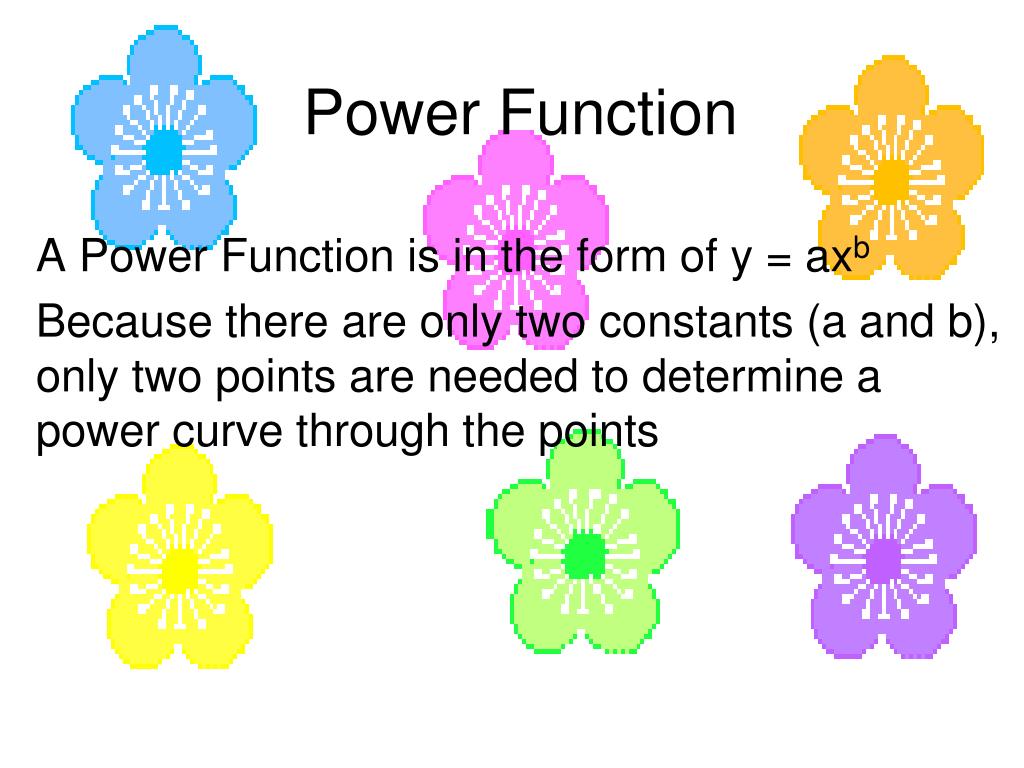 Power Function

A Power Function is in the form of $y = ax^b$

Because there are only two constants (a and b), only two points are needed to determine a power curve through the points